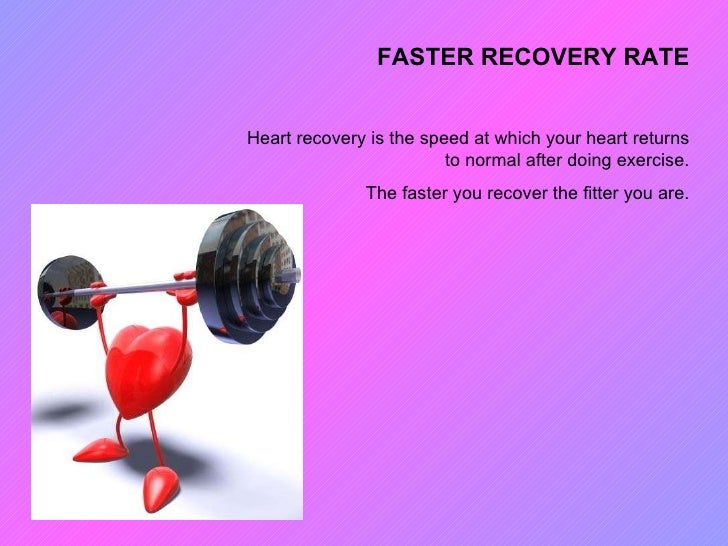 FASTER RECOVERY RATE

Heart recovery is the speed at which your heart returns to normal after doing exercise.

The faster you recover the fitter you are.